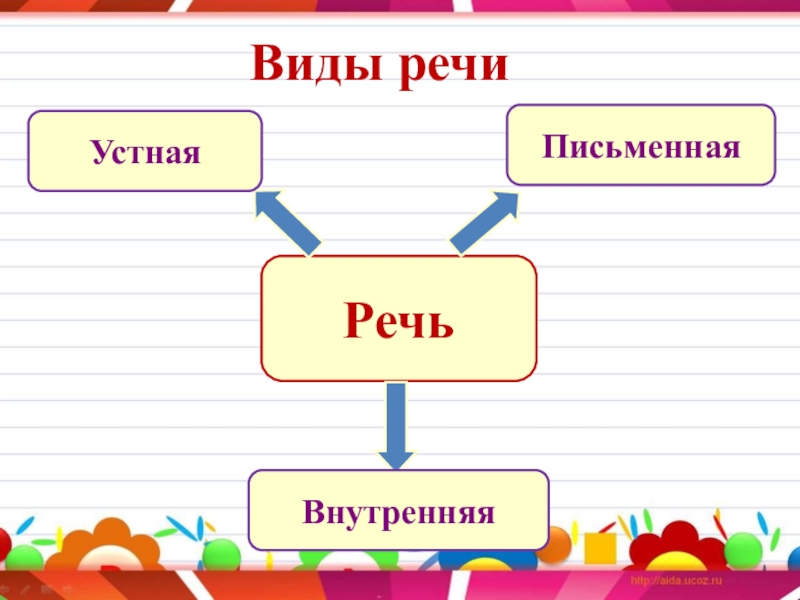 Виды речи

Устная

Письменная

Речь

Внутренняя

http://aida.ucoz.ru